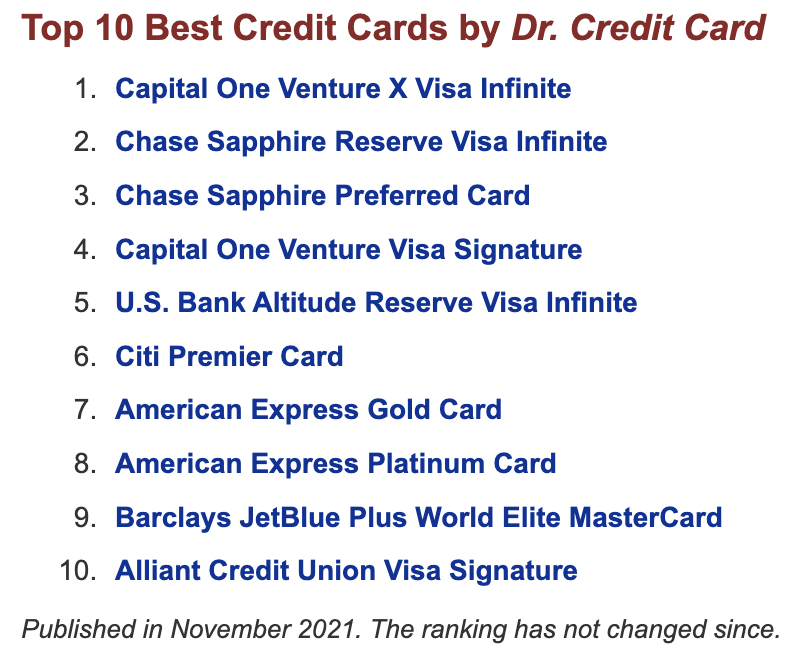 Top 10 Best Credit Cards by Dr. Credit Card

1. Capital One Venture X Visa Infinite
2. Chase Sapphire Reserve Visa Infinite
3. Chase Sapphire Preferred Card
4. Capital One Venture Visa Signature
5. U.S. Bank Altitude Reserve Visa Infinite
6. Citi Premier Card
7. American Express Gold Card
8. American Express Platinum Card
9. Barclays JetBlue Plus World Elite MasterCard
10. Alliant Credit Union Visa Signature

Published in November 2021. The ranking has not changed since.